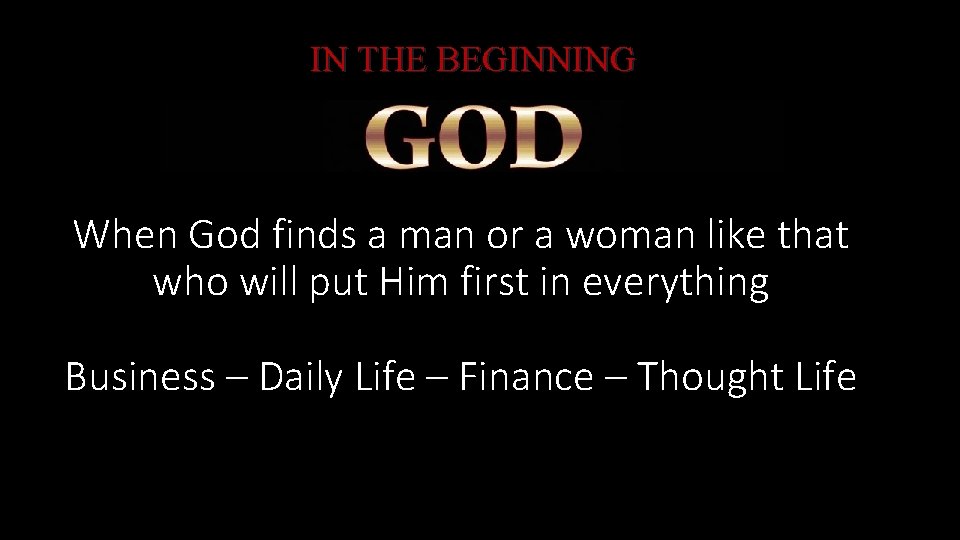 IN THE BEGINNING

GOD

When God finds a man or a woman like that who will put Him first in everything

Business – Daily Life – Finance – Thought Life